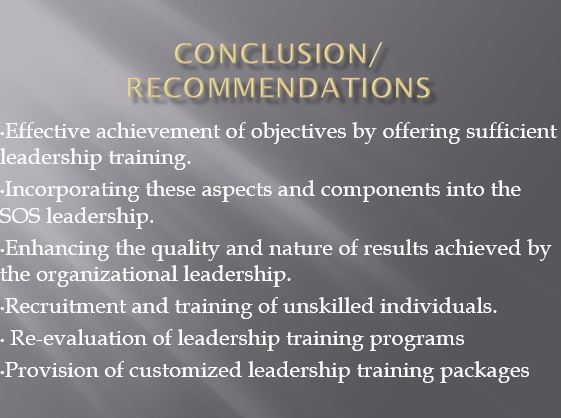 CONCLUSION/ RECOMMENDATIONS

·Effective achievement of objectives by offering sufficient leadership training.

·Incorporating these aspects and components into the SOS leadership.

·Enhancing the quality and nature of results achieved by the organizational leadership.

·Recruitment and training of unskilled individuals.

· Re-evaluation of leadership training programs

·Provision of customized leadership training packages